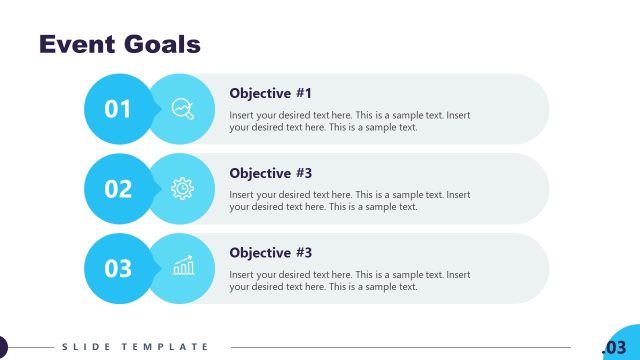 Event Goals

01

Objective #1

Insert your desired text here. This is a sample text. Insert your desired text here. This is a sample text.

02

Objective #3

Insert your desired text here. This is a sample text. Insert your desired text here. This is a sample text.

03

Objective #3

Insert your desired text here. This is a sample text. Insert your desired text here. This is a sample text.

SLIDE TEMPLATE

.03